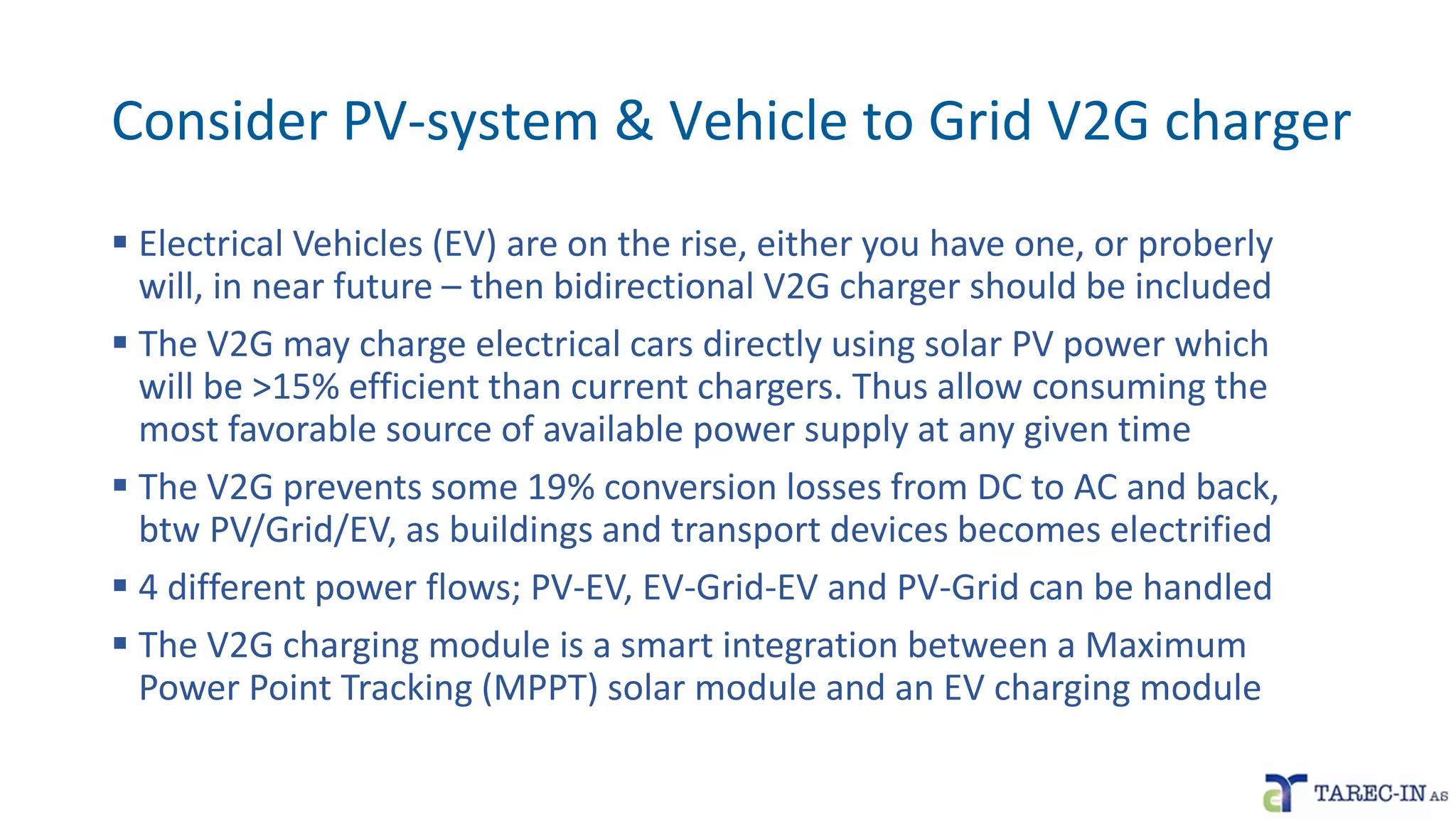 Consider PV-system & Vehicle to Grid V2G charger

▪ Electrical Vehicles (EV) are on the rise, either you have one, or proberly will, in near future – then bidirectional V2G charger should be included

▪ The V2G may charge electrical cars directly using solar PV power which will be >15% efficient than current chargers. Thus allow consuming the most favorable source of available power supply at any given time

▪ The V2G prevents some 19% conversion losses from DC to AC and back, btw PV/Grid/EV, as buildings and transport devices becomes electrified

▪ 4 different power flows; PV-EV, EV-Grid-EV and PV-Grid can be handled

▪ The V2G charging module is a smart integration between a Maximum Power Point Tracking (MPPT) solar module and an EV charging module

TAREC-IN AS